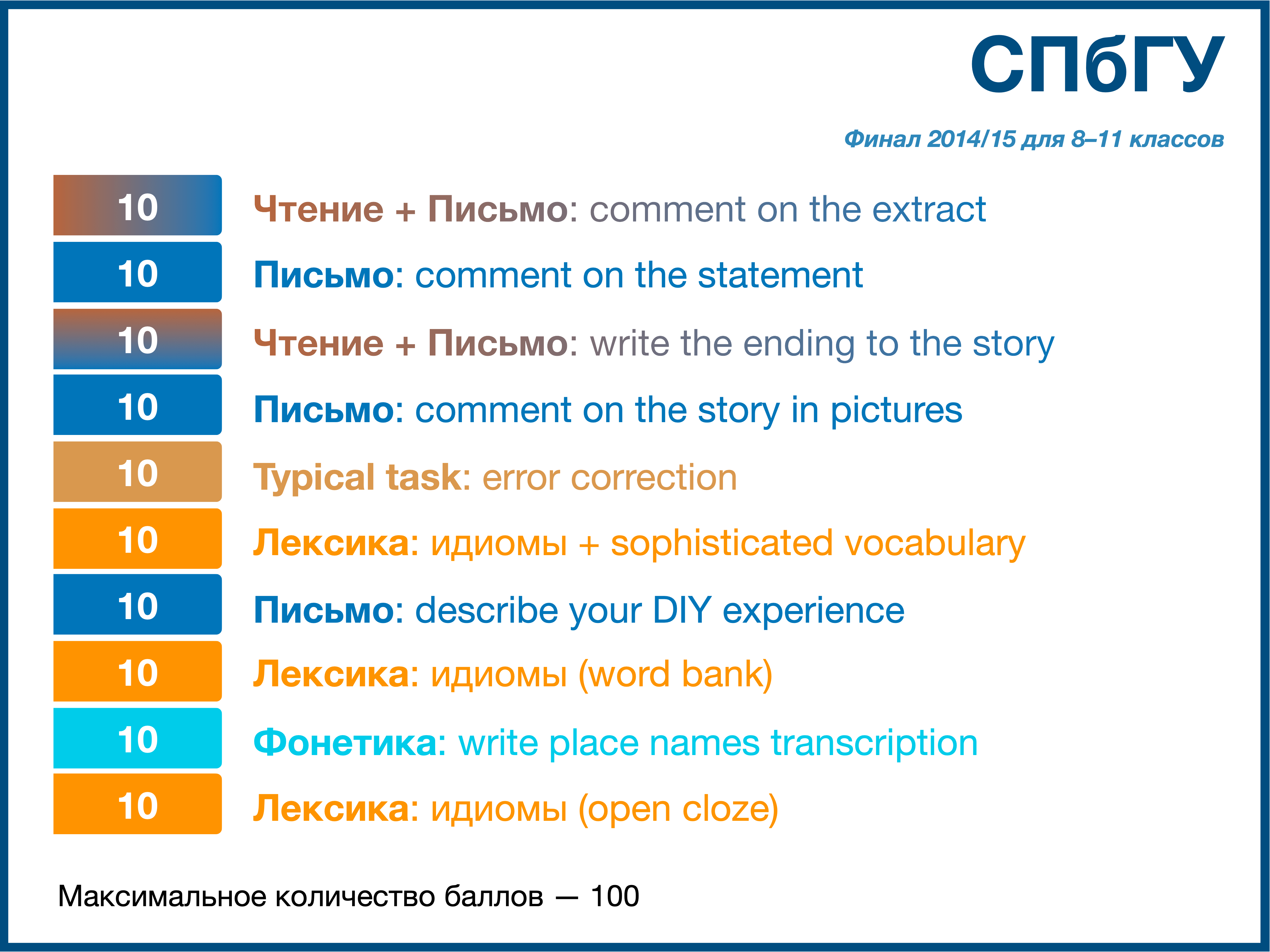 СПбГУ

Финал 2014/15 для 8–11 классов

10 Чтение + Письмо: comment on the extract

10 Письмо: comment on the statement

10 Чтение + Письмо: write the ending to the story

10 Письмо: comment on the story in pictures

10 Typical task: error correction

10 Лексика: идиомы + sophisticated vocabulary

10 Письмо: describe your DIY experience

10 Лексика: идиомы (word bank)

10 Фонетика: write place names transcription

10 Лексика: идиомы (open cloze)

Максимальное количество баллов — 100